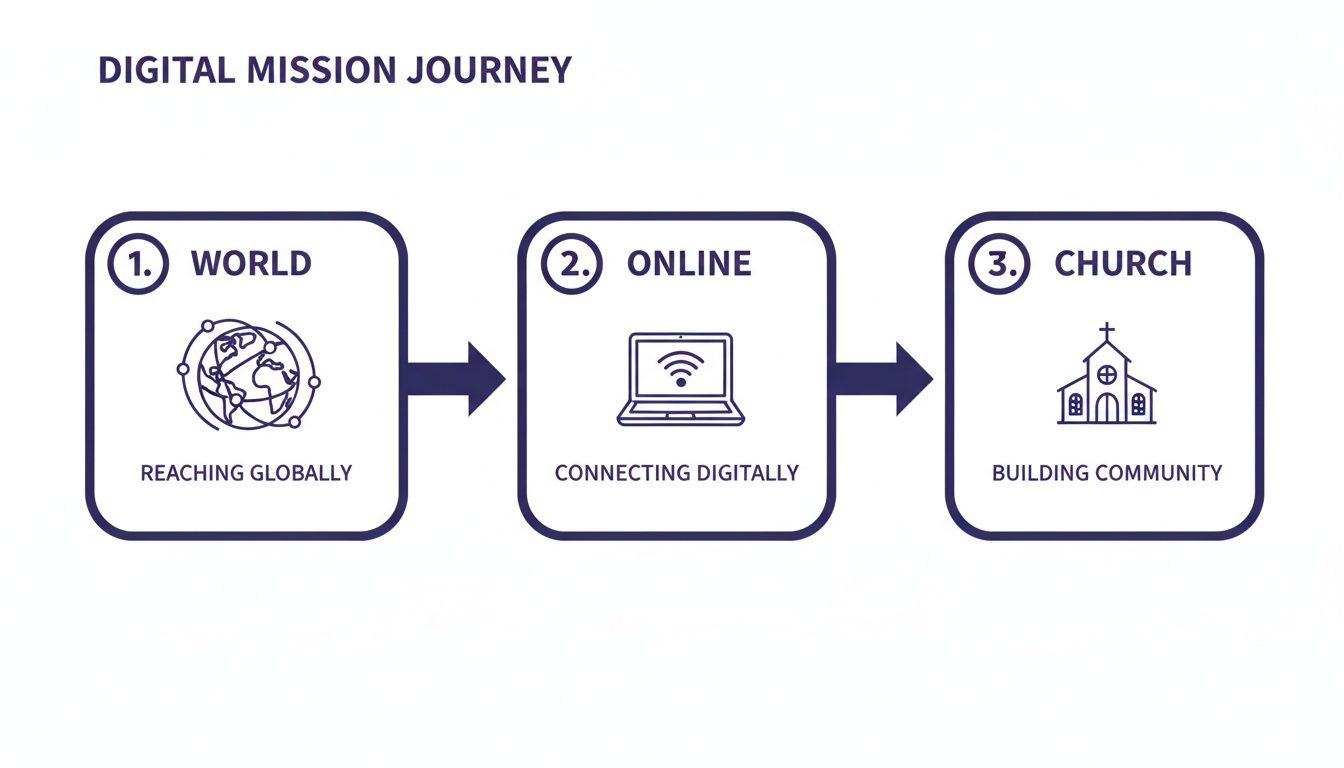 DIGITAL MISSION JOURNEY

1. WORLD

REACHING GLOBALLY

2. ONLINE

CONNECTING DIGITALLY

3. CHURCH

BUILDING COMMUNITY